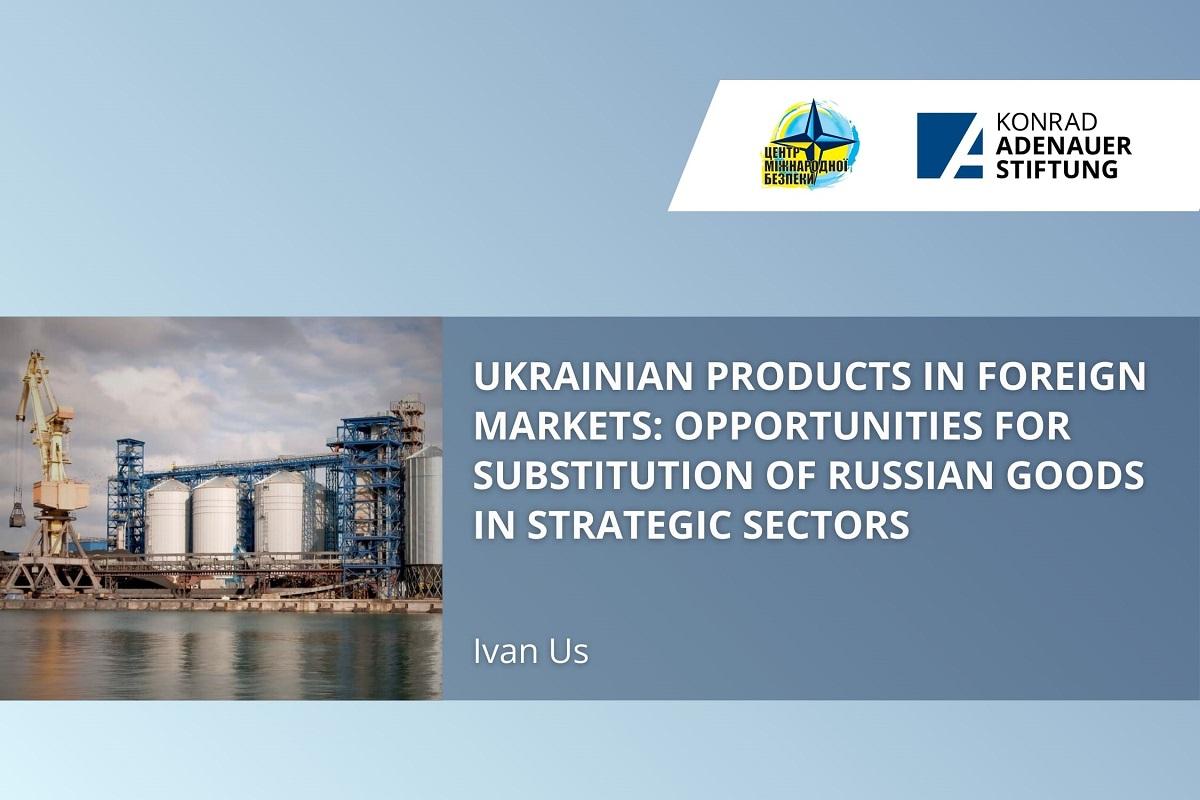 ЦЕНТР МІЖНАРОДНОЇ БЕЗПЕКИ

KONRAD ADENAUER STIFTUNG

UKRAINIAN PRODUCTS IN FOREIGN MARKETS: OPPORTUNITIES FOR SUBSTITUTION OF RUSSIAN GOODS IN STRATEGIC SECTORS

Ivan Us